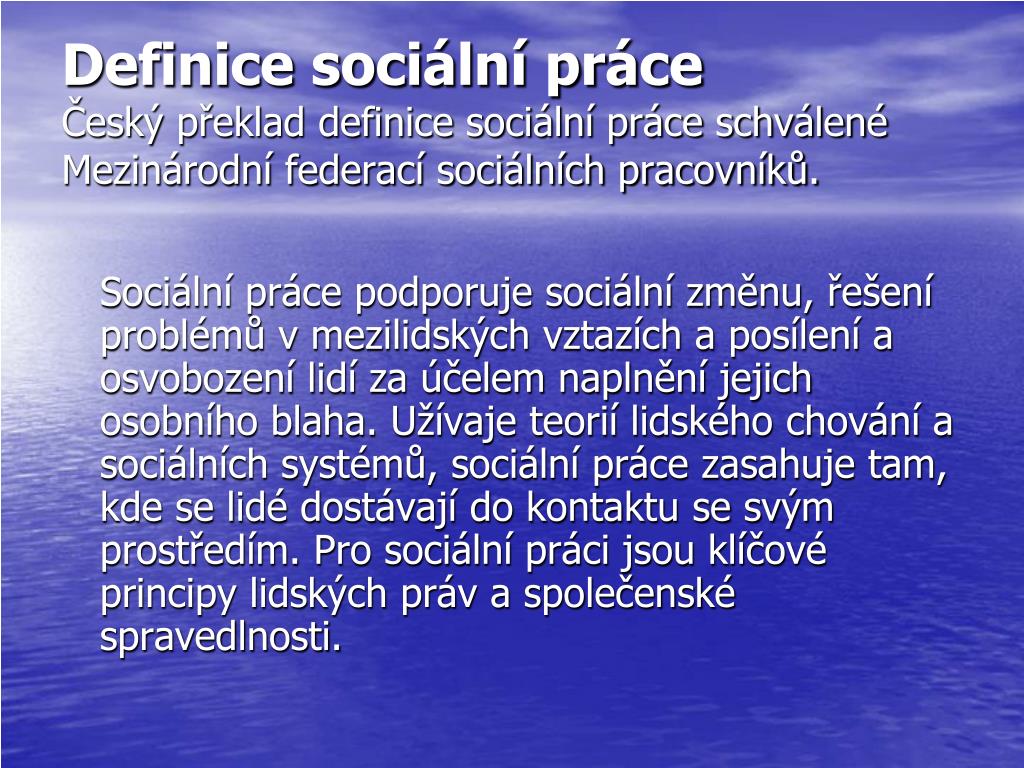 Definice sociální práce
Český překlad definice sociální práce schválené Mezinárodní federací sociálních pracovníků.

Sociální práce podporuje sociální změnu, řešení problémů v mezilidských vztazích a posílení a osvobození lidí za účelem naplnění jejich osobního blaha. Užívaje teorií lidského chování a sociálních systémů, sociální práce zasahuje tam, kde se lidé dostávají do kontaktu se svým prostředím. Pro sociální práci jsou klíčové principy lidských práv a společenské spravedlnosti.